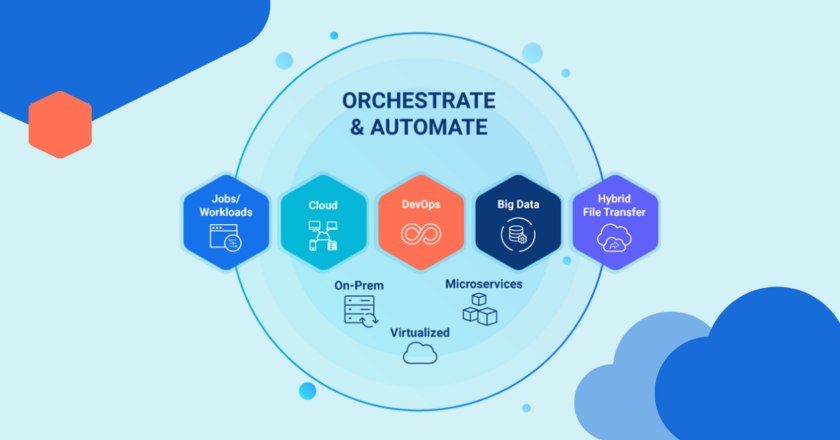 ORCHESTRATE & AUTOMATE

Jobs/ Workloads

Cloud

DevOps

Big Data

Hybrid File Transfer

On-Prem

Microservices

Virtualized